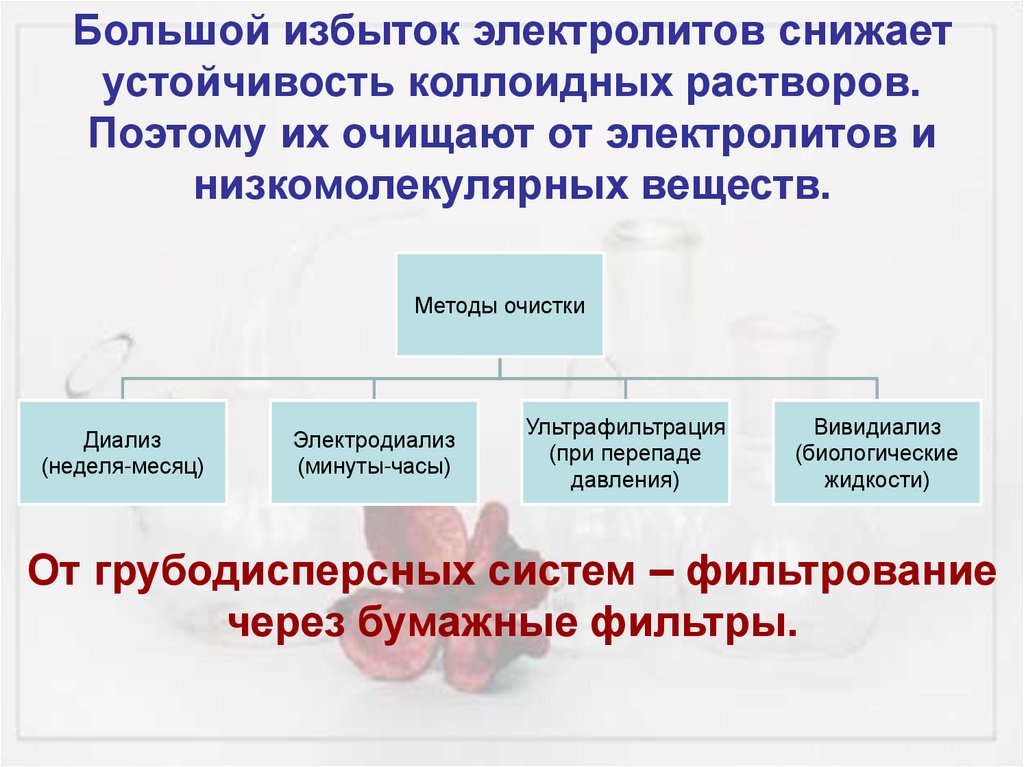 Большой избыток электролитов снижает устойчивость коллоидных растворов. Поэтому их очищают от электролитов и низкомолекулярных веществ.

Методы очистки

Диализ (неделя-месяц)

Электродиализ (минуты-часы)

Ультрафильтрация (при перепаде давления)

Вивидиализ (биологические жидкости)

От грубодисперсных систем – фильтрование через бумажные фильтры.